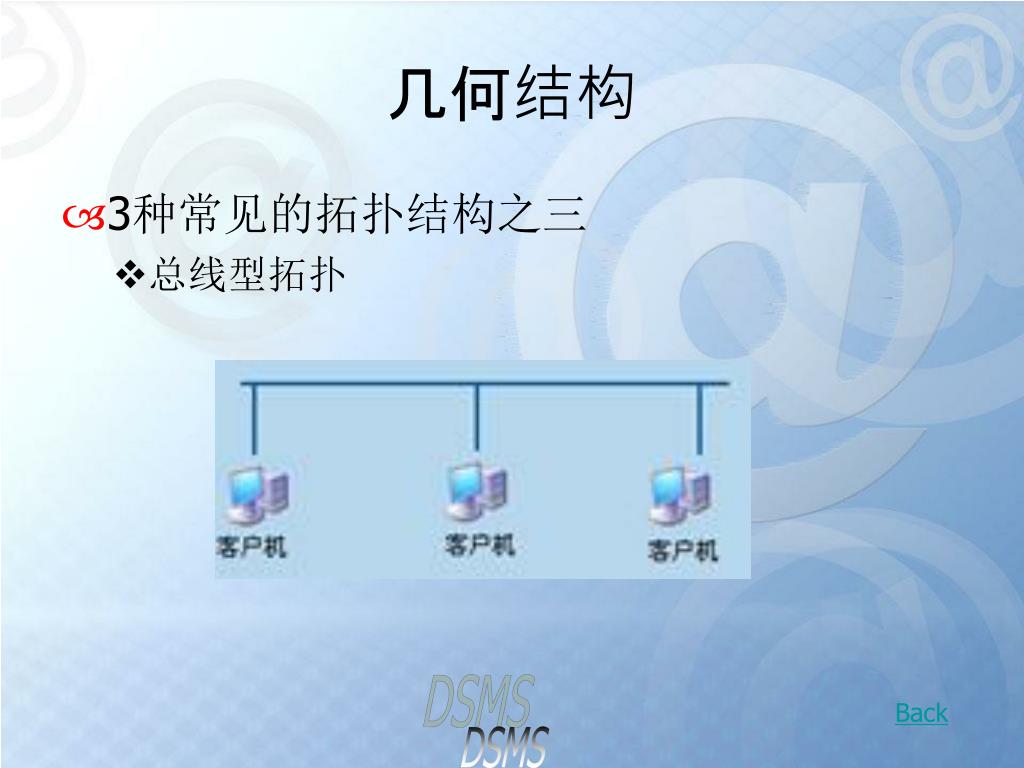 几何结构

3种常见的拓扑结构之三

总线型拓扑

客户机

客户机

客户机

DSMS
DSMS

Back